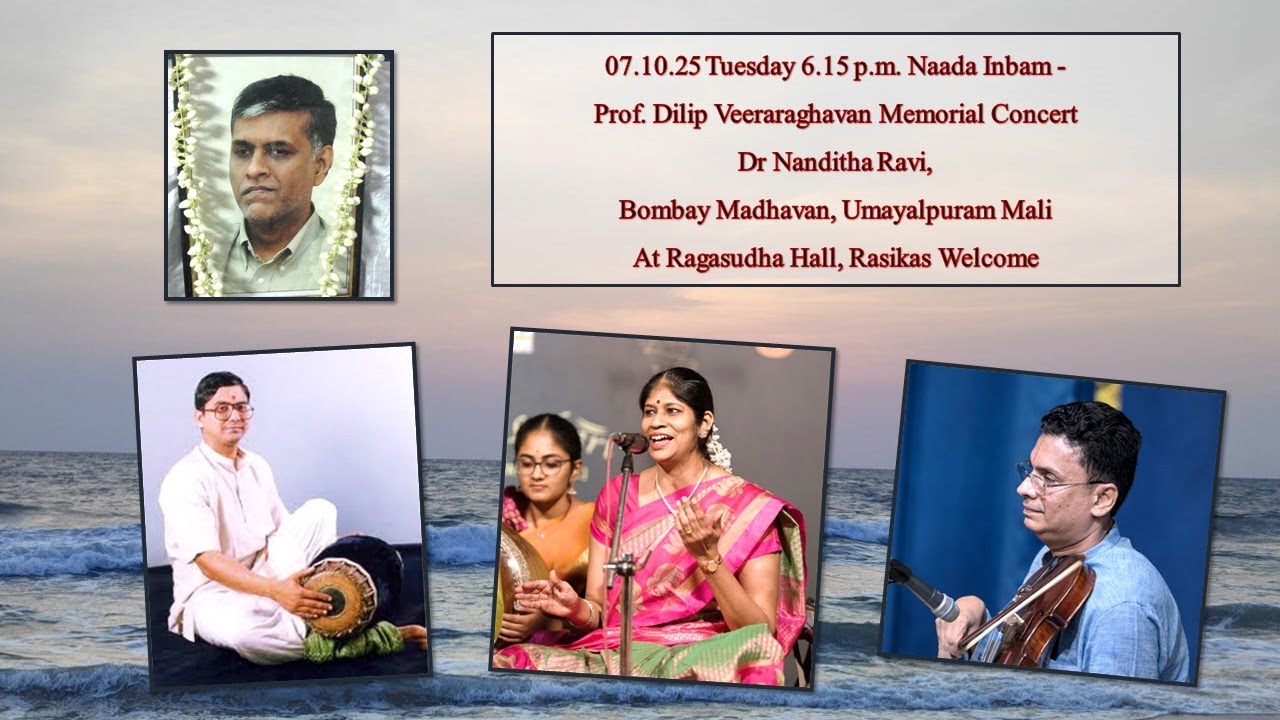 07.10.25 Tuesday 6.15 p.m. Naada Inbam -
Prof. Dilip Veeraraghavan Memorial Concert
Dr Nanditha Ravi,
Bombay Madhavan, Umayalpuram Mali
At Ragasudha Hall, Rasikas Welcome